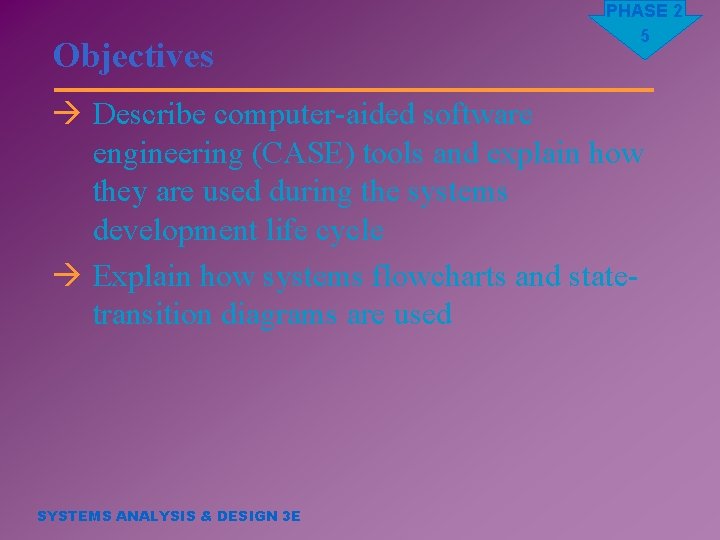 PHASE 2
5

Objectives

→ Describe computer-aided software engineering (CASE) tools and explain how they are used during the systems development life cycle

→ Explain how systems flowcharts and state-transition diagrams are used

SYSTEMS ANALYSIS & DESIGN 3E